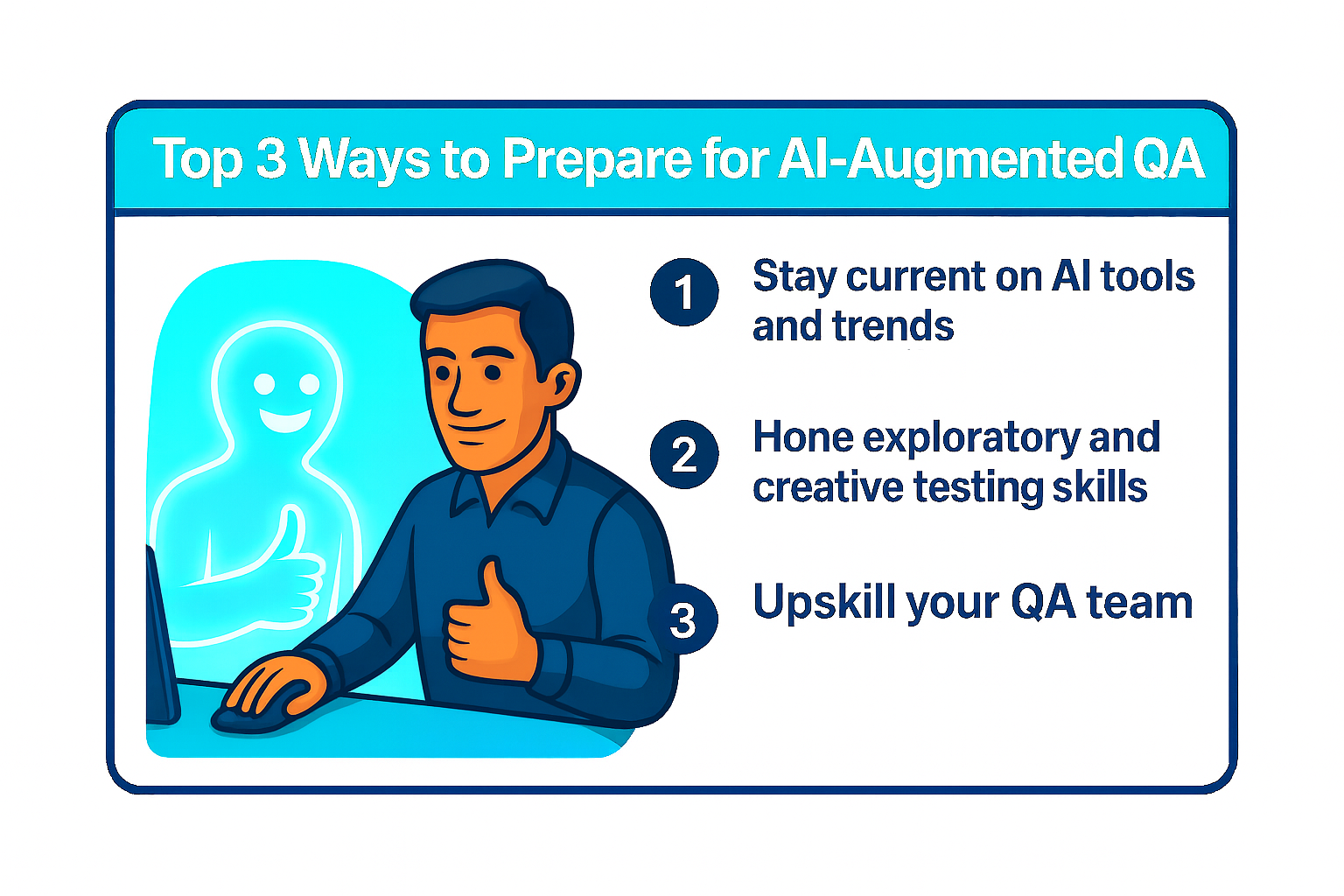 Top 3 Ways to Prepare for AI-Augmented QA

1 Stay current on AI tools and trends

2 Hone exploratory and creative testing skills

3 Upskill your QA team